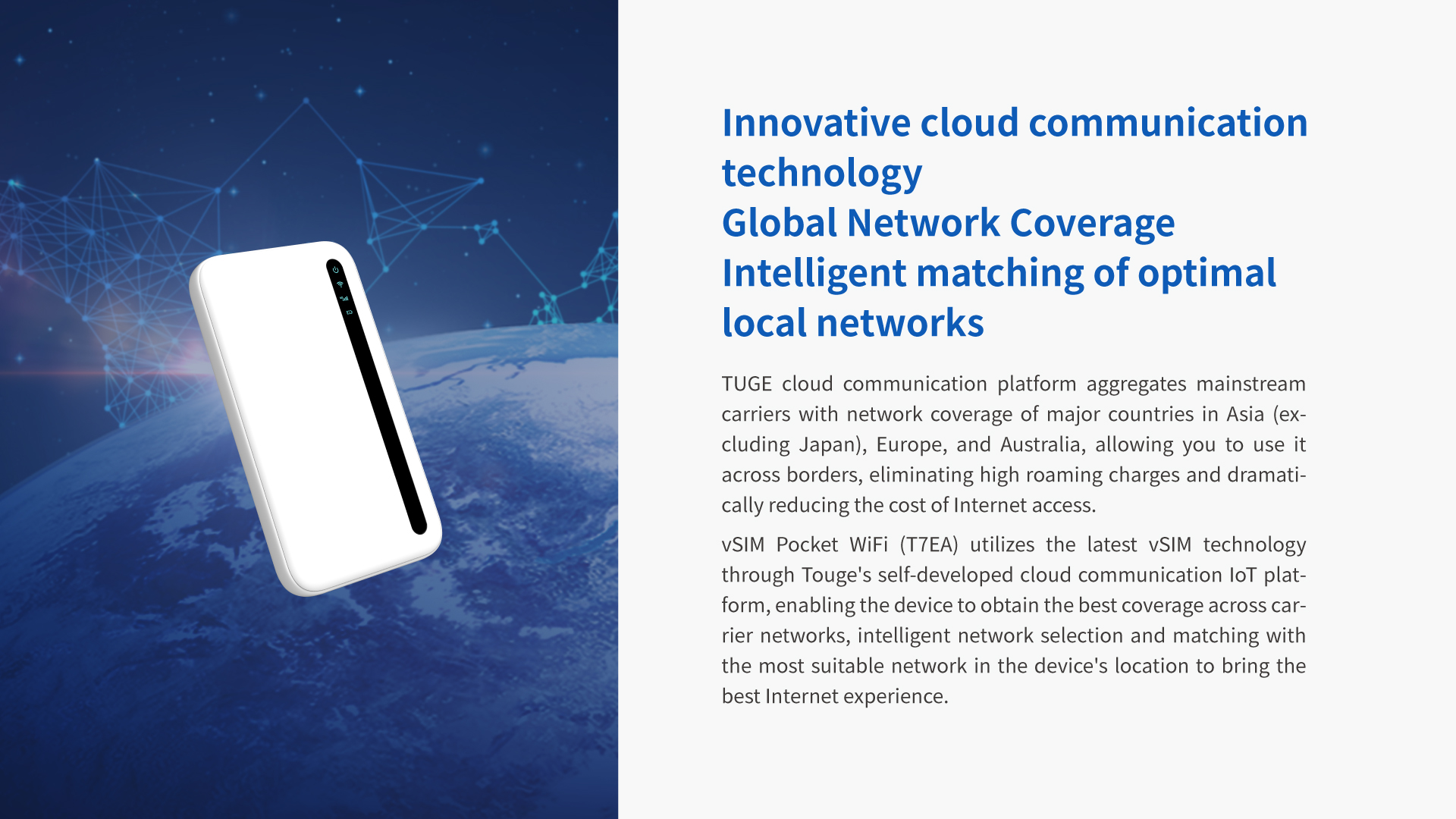 Innovative cloud communication technology
Global Network Coverage
Intelligent matching of optimal local networks

TUGE cloud communication platform aggregates mainstream carriers with network coverage of major countries in Asia (excluding Japan), Europe, and Australia, allowing you to use it across borders, eliminating high roaming charges and dramatically reducing the cost of Internet access.

vSIM Pocket WiFi (T7EA) utilizes the latest vSIM technology through Touge's self-developed cloud communication IoT platform, enabling the device to obtain the best coverage across carrier networks, intelligent network selection and matching with the most suitable network in the device's location to bring the best Internet experience.